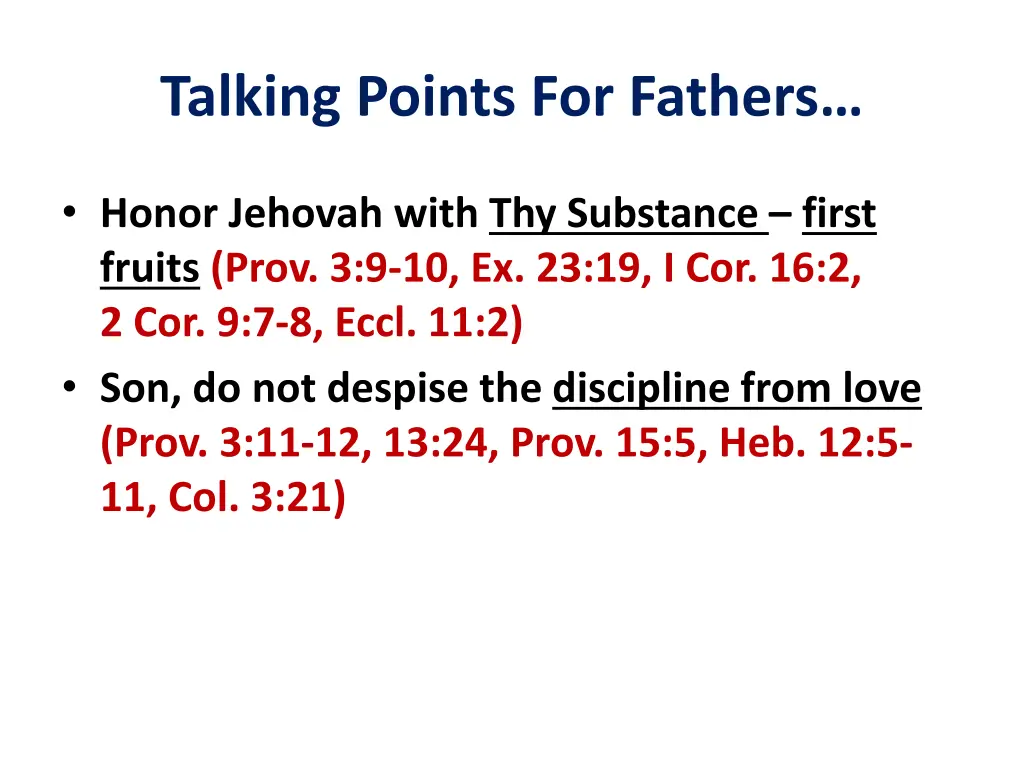 Talking Points For Fathers…

• Honor Jehovah with Thy Substance – first fruits (Prov. 3:9-10, Ex. 23:19, I Cor. 16:2, 2 Cor. 9:7-8, Eccl. 11:2)
• Son, do not despise the discipline from love (Prov. 3:11-12, 13:24, Prov. 15:5, Heb. 12:5-11, Col. 3:21)